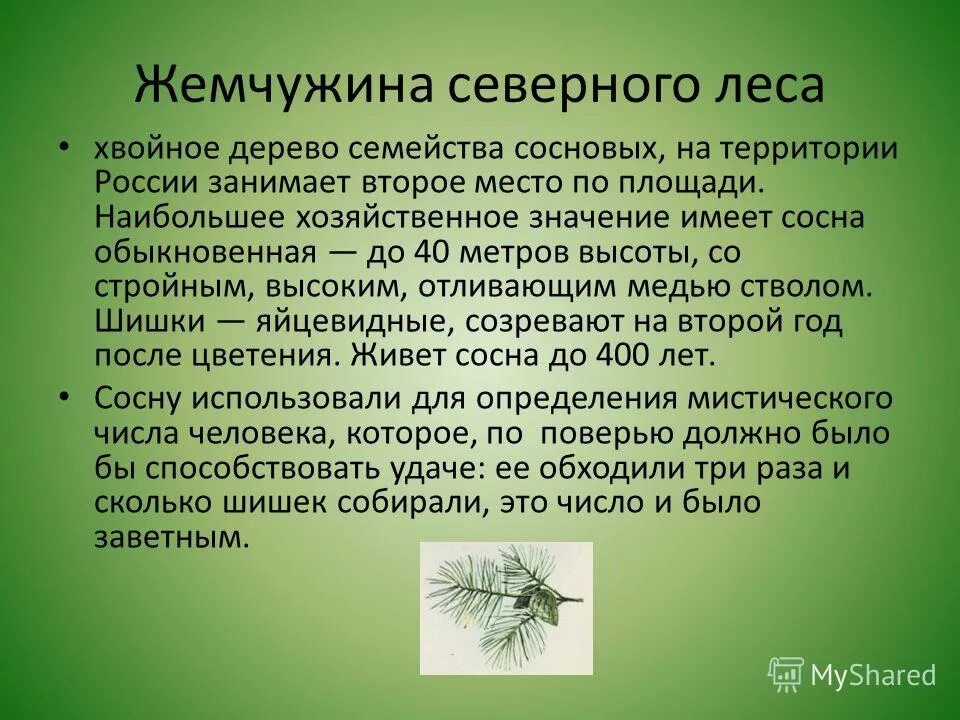 Жемчужина северного леса

• хвойное дерево семейства сосновых, на территории России занимает второе место по площади. Наибольшее хозяйственное значение имеет сосна обыкновенная — до 40 метров высоты, со стройным, высоким, отливающим медью стволом. Шишки — яйцевидные, созревают на второй год после цветения. Живет сосна до 400 лет.

• Сосну использовали для определения мистического числа человека, которое, по поверью должно было бы способствовать удаче: ее обходили три раза и сколько шишек собирали, это число и было заветным.

MyShared